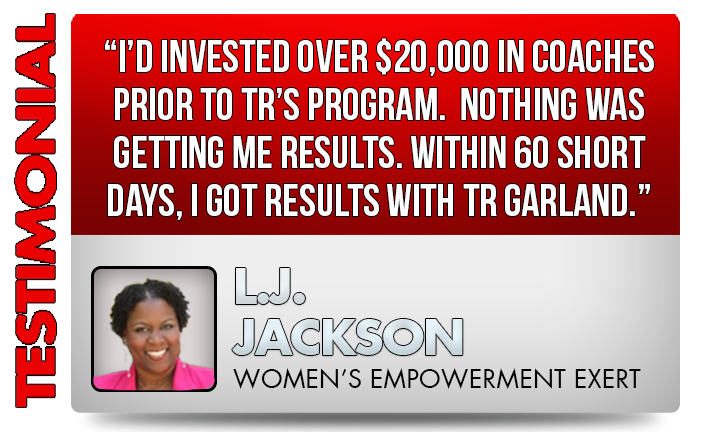 TESTIMONIAL

"I'D INVESTED OVER $20,000 IN COACHES PRIOR TO TR'S PROGRAM. NOTHING WAS GETTING ME RESULTS. WITHIN 60 SHORT DAYS, I GOT RESULTS WITH TR GARLAND."

L.J. JACKSON

WOMEN'S EMPOWERMENT EXERT